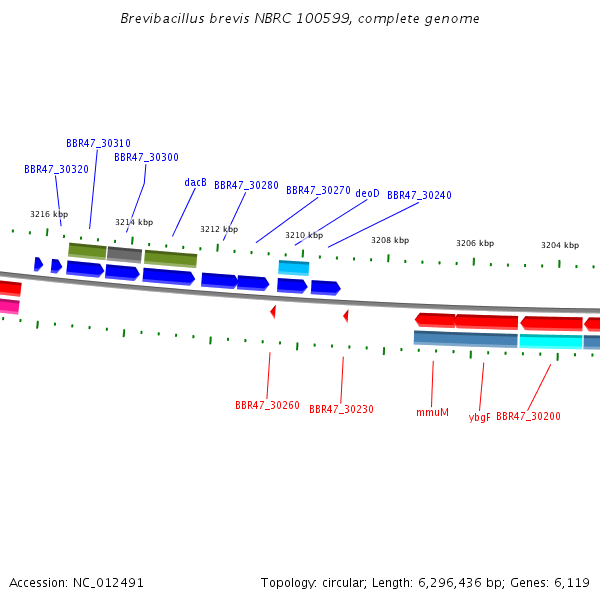 Brevibacillus brevis NBRC 100599, complete genome

BBR47_30310
BBR47_30300
BBR47_30320
dacB
BBR47_30280
BBR47_30270
deoD
BBR47_30240

3216 kbp
3214 kbp
3212 kbp
3210 kbp
3208 kbp
3206 kbp
3204 kbp

BBR47_30260
BBR47_30230
mmuM
ybgF
BBR47_30200

Accession: NC_012491
Topology: circular; Length: 6,296,436 bp; Genes: 6,119